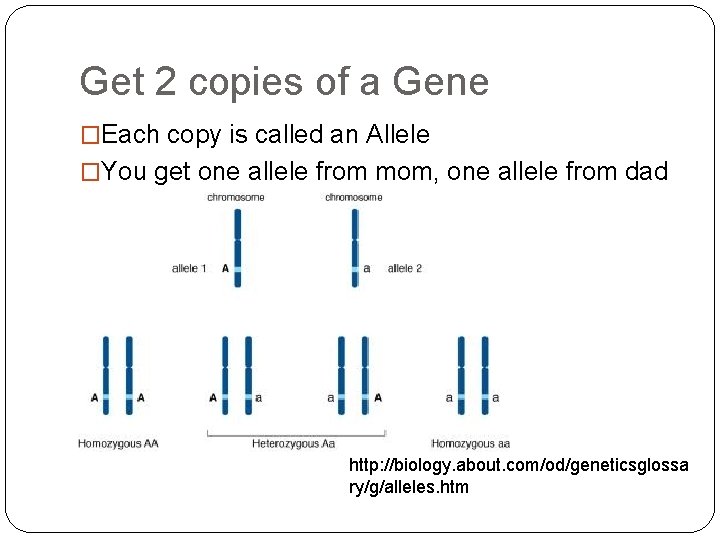 Get 2 copies of a Gene

□Each copy is called an Allele

□You get one allele from mom, one allele from dad

chromosome

chromosome

allele 1 A

a allele 2

A A

A a

a A

a a

Homozygous AA

Heterozygous Aa

Homozygous aa

http://biology.about.com/od/geneticsglossary/g/alleles.htm